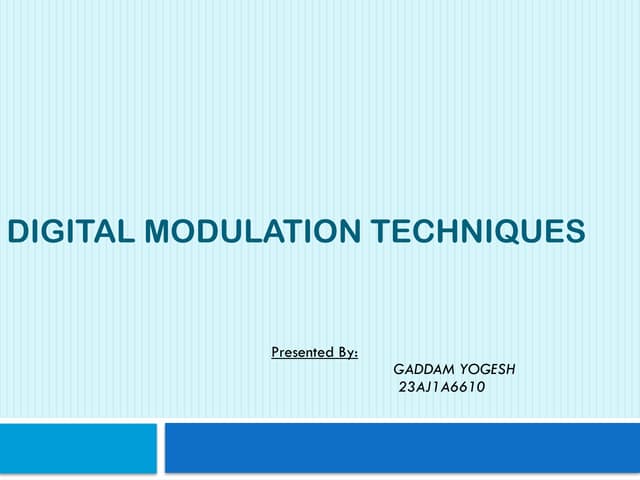 DIGITAL MODULATION TECHNIQUES

Presented By:

GADDAM YOGESH
23AJ1A6610